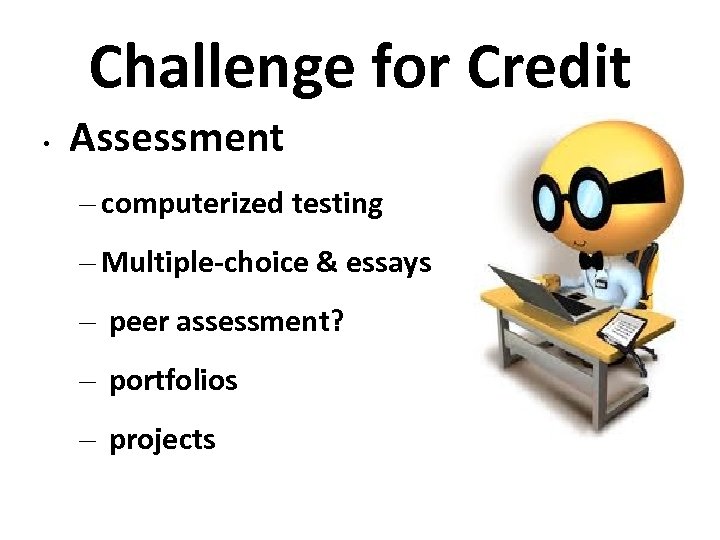 Challenge for Credit

• Assessment

– computerized testing

– Multiple-choice & essays

– peer assessment?

– portfolios

– projects